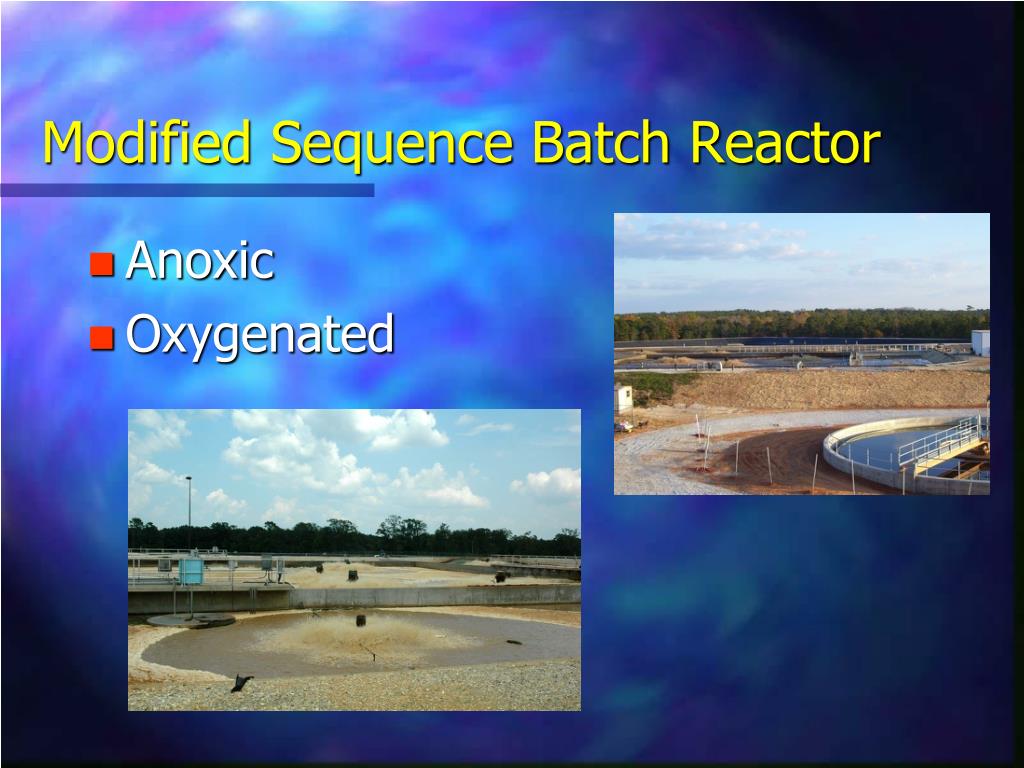 Modified Sequence Batch Reactor

Anoxic
Oxygenated